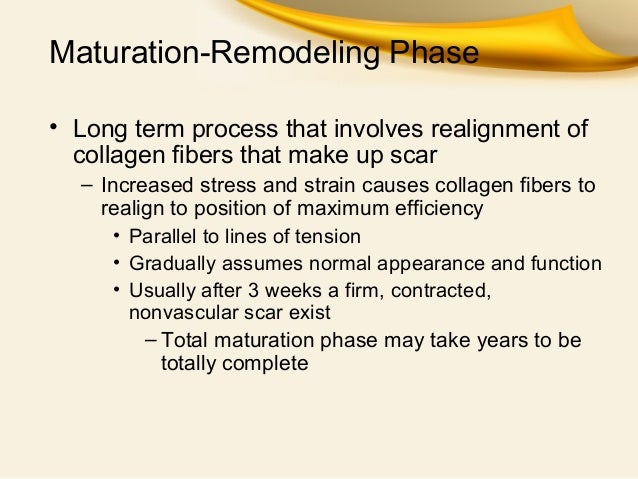 Maturation-Remodeling Phase

• Long term process that involves realignment of collagen fibers that make up scar

– Increased stress and strain causes collagen fibers to realign to position of maximum efficiency

• Parallel to lines of tension

• Gradually assumes normal appearance and function

• Usually after 3 weeks a firm, contracted, nonvascular scar exist

– Total maturation phase may take years to be totally complete